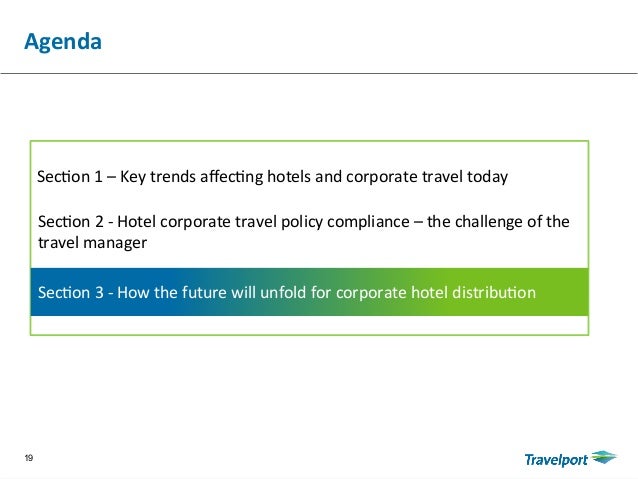 Agenda

Section 1 – Key trends affecting hotels and corporate travel today

Section 2 - Hotel corporate travel policy compliance – the challenge of the travel manager

Section 3 - How the future will unfold for corporate hotel distribution

19

Travelport